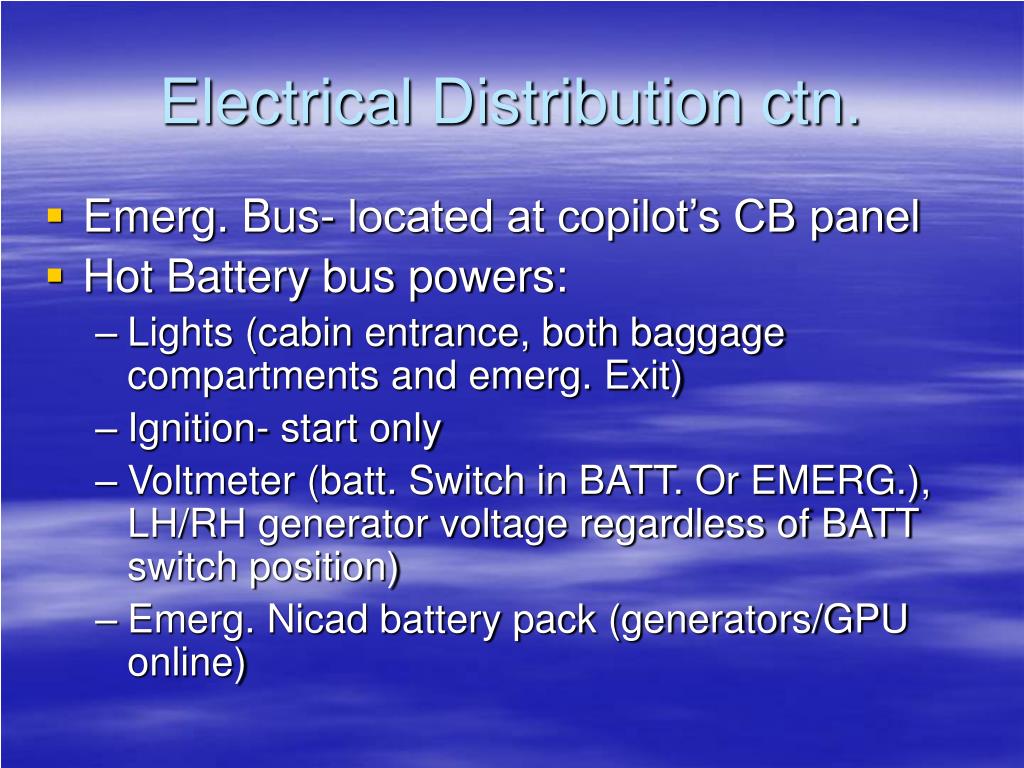 Electrical Distribution ctn.

▪ Emerg. Bus- located at copilot’s CB panel
▪ Hot Battery bus powers:
– Lights (cabin entrance, both baggage compartments and emerg. Exit)
– Ignition- start only
– Voltmeter (batt. Switch in BATT. Or EMERG.), LH/RH generator voltage regardless of BATT switch position)
– Emerg. Nicad battery pack (generators/GPU online)